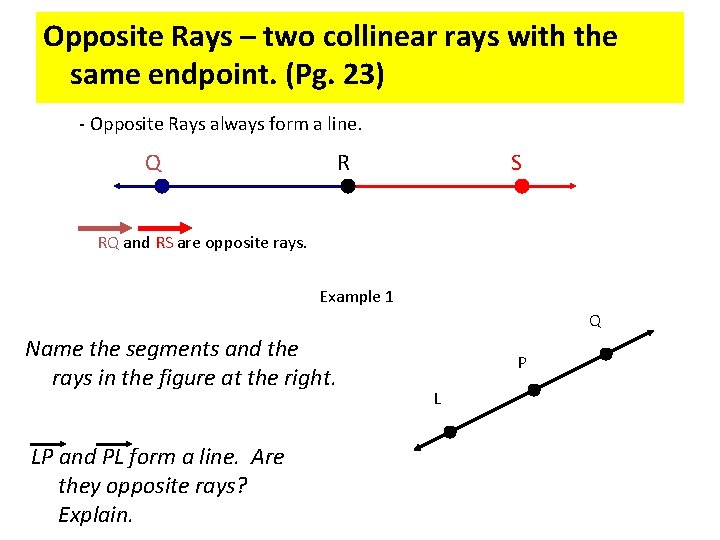 Opposite Rays – two collinear rays with the same endpoint. (Pg. 23)

- Opposite Rays always form a line.

Q R S

$\overrightarrow{RQ}$ and $\overrightarrow{RS}$ are opposite rays.

Example 1

Name the segments and the rays in the figure at the right.

Q

P

L

$\overrightarrow{LP}$ and $\overrightarrow{PL}$ form a line. Are they opposite rays? Explain.